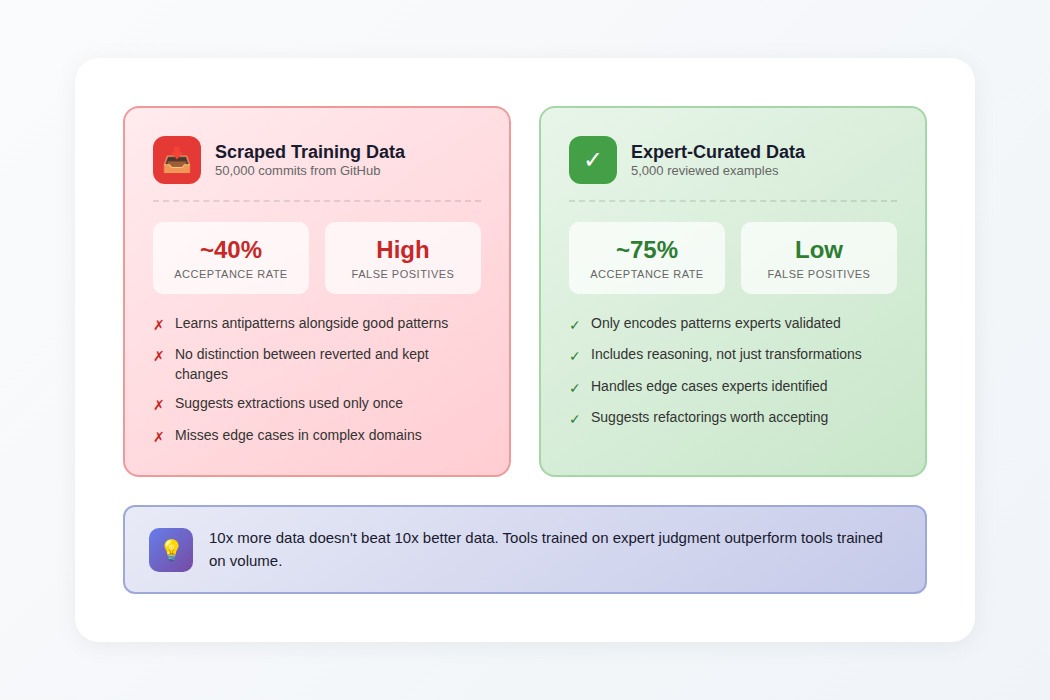 Scraped Training Data
50,000 commits from GitHub

~40%
ACCEPTANCE RATE

High
FALSE POSITIVES

✗ Learns antipatterns alongside good patterns
✗ No distinction between reverted and kept changes
✗ Suggests extractions used only once
✗ Misses edge cases in complex domains

✓

Expert-Curated Data
5,000 reviewed examples

~75%
ACCEPTANCE RATE

Low
FALSE POSITIVES

✓ Only encodes patterns experts validated
✓ Includes reasoning, not just transformations
✓ Handles edge cases experts identified
✓ Suggests refactorings worth accepting

10x more data doesn't beat 10x better data. Tools trained on expert judgment outperform tools trained on volume.